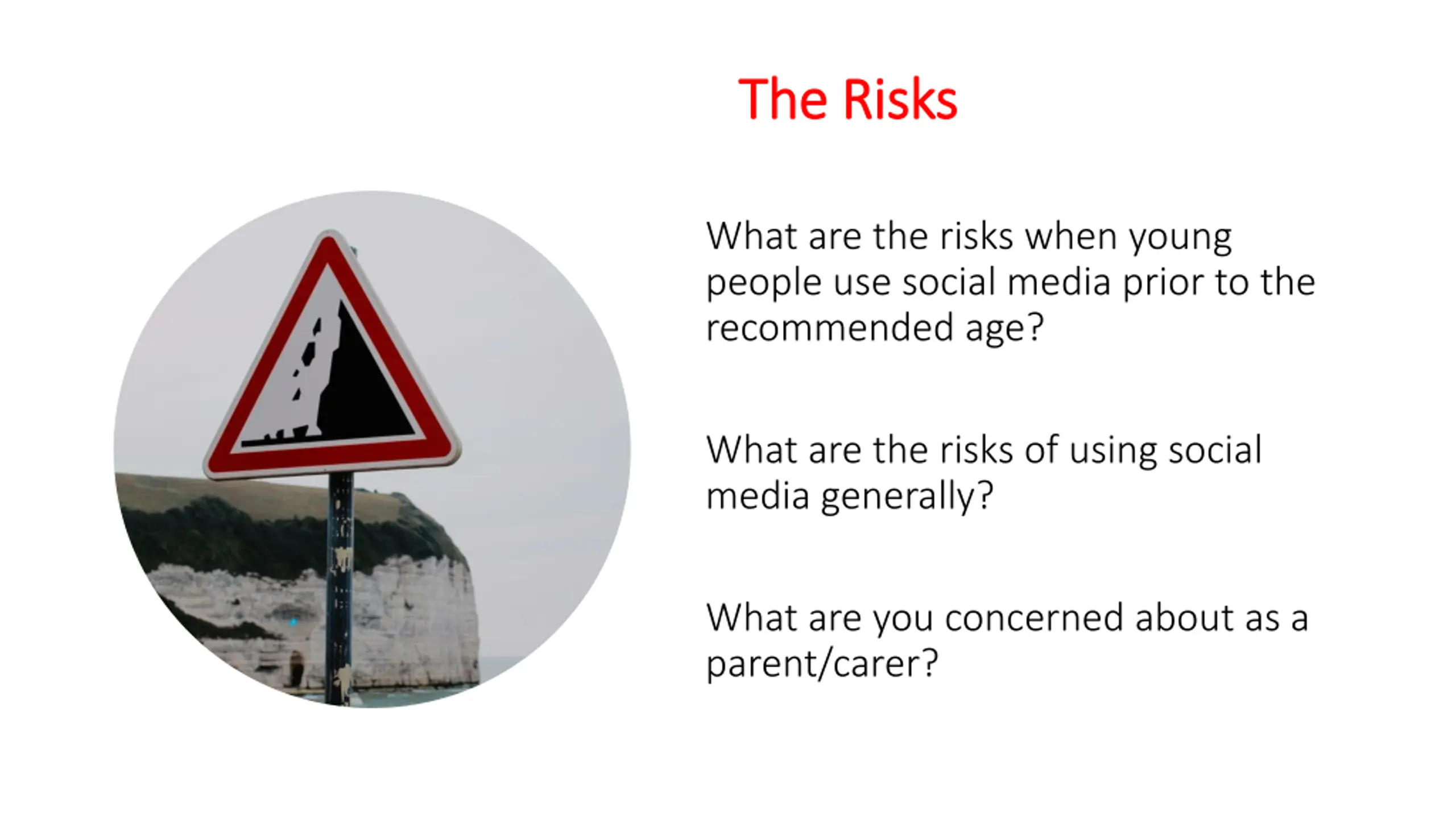 The Risks

What are the risks when young people use social media prior to the recommended age?

What are the risks of using social media generally?

What are you concerned about as a parent/carer?